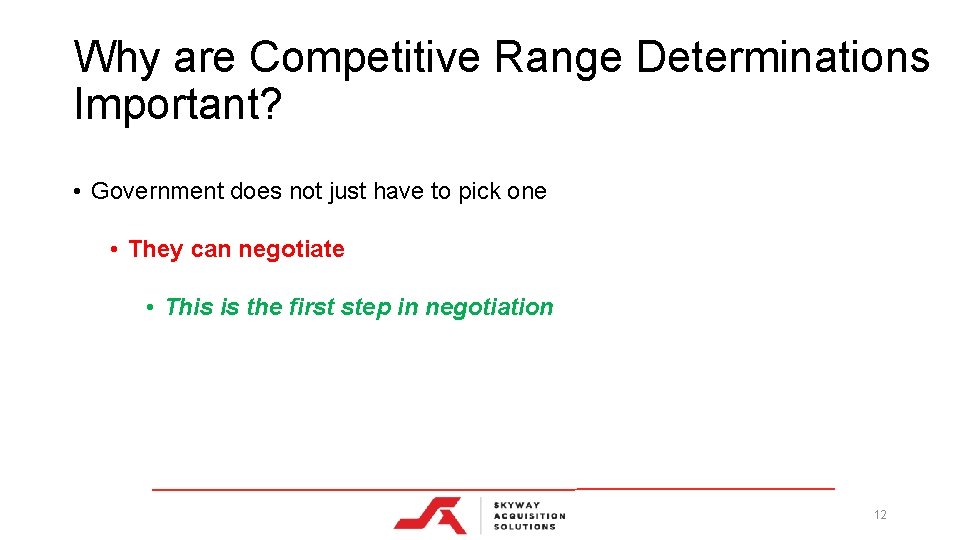 Why are Competitive Range Determinations Important?

• Government does not just have to pick one

• They can negotiate

• This is the first step in negotiation

SKYWAY ACQUISITION SOLUTIONS

12